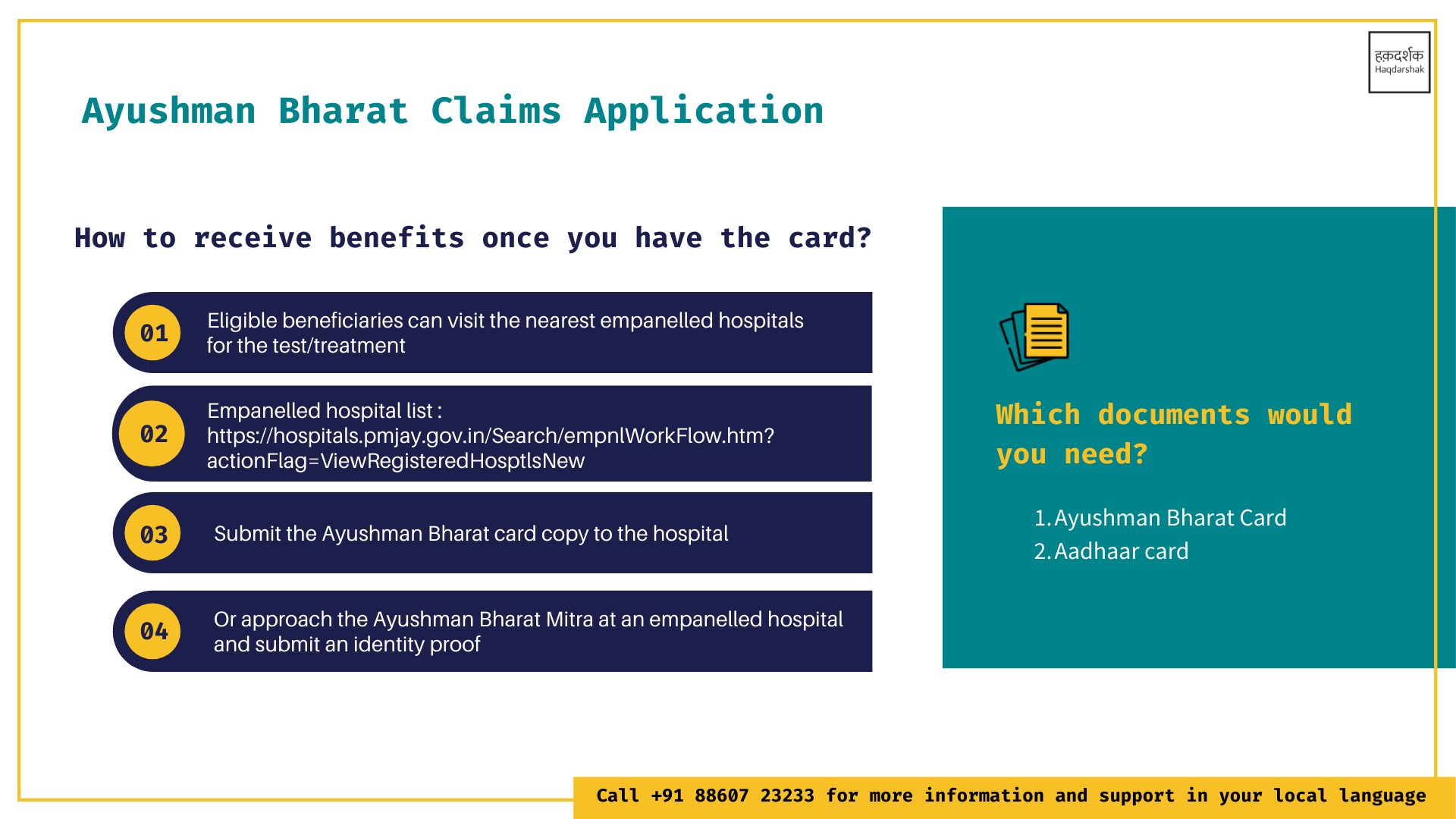 हक़दर्शक
Haqdarshak

Ayushman Bharat Claims Application

How to receive benefits once you have the card?

01 Eligible beneficiaries can visit the nearest empanelled hospitals for the test/treatment

02 Empanelled hospital list : https://hospitals.pmjay.gov.in/Search/empnlWorkFlow.htm?actionFlag=ViewRegisteredHosptlsNew

03 Submit the Ayushman Bharat card copy to the hospital

04 Or approach the Ayushman Bharat Mitra at an empanelled hospital and submit an identity proof

Which documents would you need?

1. Ayushman Bharat Card
2. Aadhaar card

Call +91 88607 23233 for more information and support in your local language